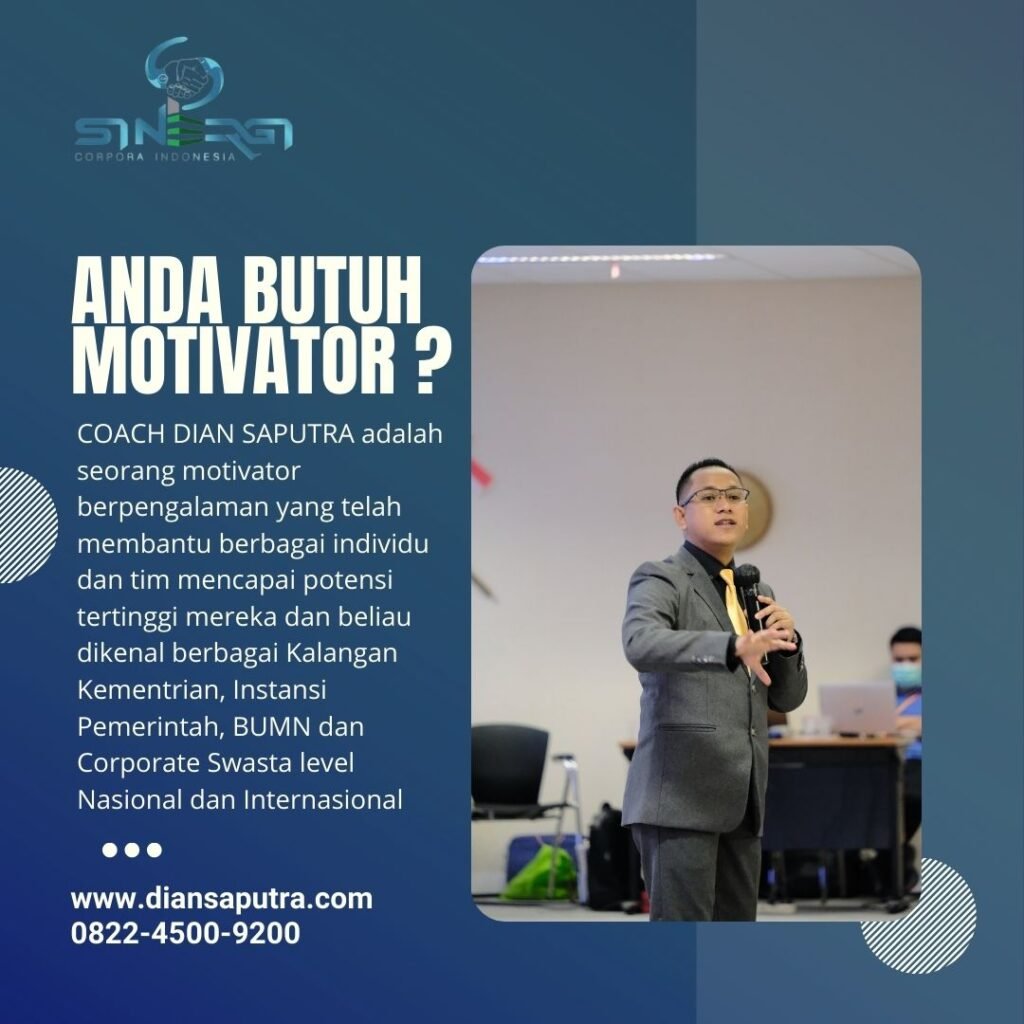 SINERGI
CORPORA INDONESIA

ANDA BUTUH MOTIVATOR ?

COACH DIAN SAPUTRA adalah seorang motivator berpengalaman yang telah membantu berbagai individu dan tim mencapai potensi tertinggi mereka dan beliau dikenal berbagai Kalangan Kementrian, Instansi Pemerintah, BUMN dan Corporate Swasta level Nasional dan Internasional

www.diansaputra.com
0822-4500-9200